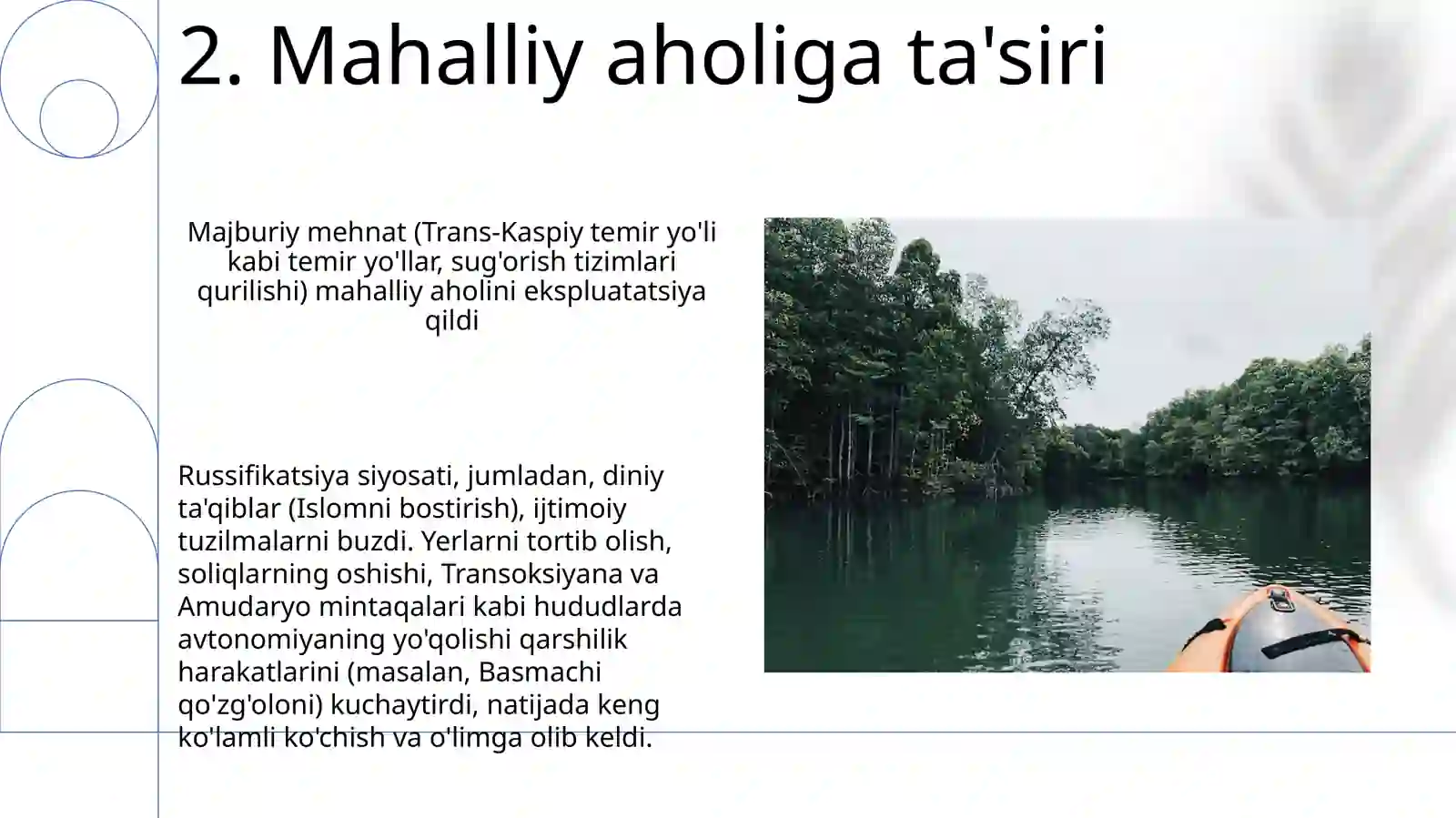 2. Mahalliy aholiga ta'siri

Majburiy mehnat (Trans-Kaspiy temir yo'li kabi temir yo'llar, sug'orish tizimlari qurilishi) mahalliy aholini ekspluatatsiya qildi

Russifikatsiya siyosati, jumladan, diniy ta'qiblar (Islomni bostirish), ijtimoiy tuzilmalarni buzdi. Yerlarni tortib olish, soliqlarning oshishi, Transoksiyana va Amudaryo mintaqalari kabi hududlarda avtonomiyaning yo'qolishi qarshilik harakatlarini (masalan, Basmachi qo'zg'oloni) kuchaytirdi, natijada keng ko'lamli ko'chish va o'limga olib keldi.